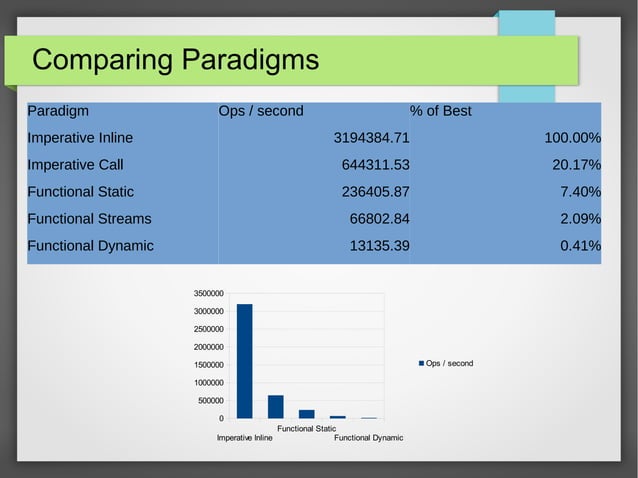 Comparing Paradigms

| Paradigm | Ops / second | % of Best |
|---|---|---|
| Imperative Inline | 3194384.71 | 100.00% |
| Imperative Call | 644311.53 | 20.17% |
| Functional Static | 236405.87 | 7.40% |
| Functional Streams | 66802.84 | 2.09% |
| Functional Dynamic | 13135.39 | 0.41% |

3500000
3000000
2500000
2000000
1500000
1000000
500000
0
Imperative Inline
Functional Static
Functional Dynamic
Ops / second